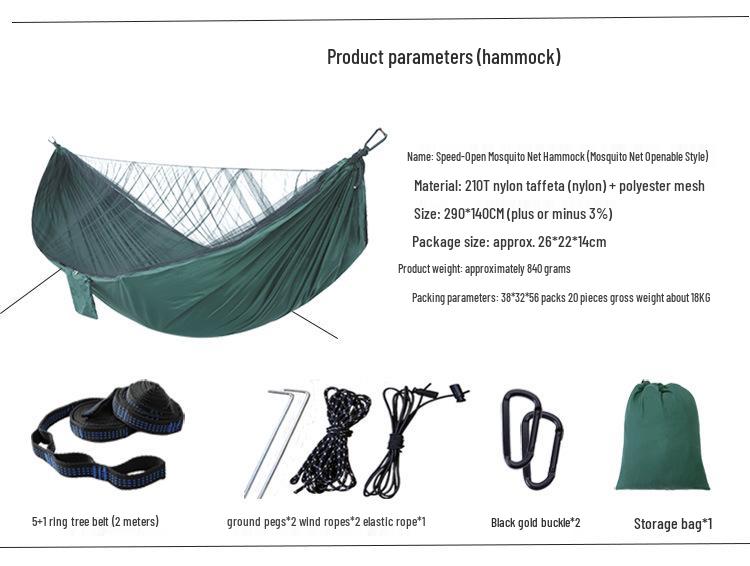 Product parameters (hammock)

Name: Speed-Open Mosquito Net Hammock (Mosquito Net Openable Style)

Material: 210T nylon taffeta (nylon) + polyester mesh

Size: 290*140CM (plus or minus 3%)

Package size: approx. 26*22*14cm

Product weight: approximately 840 grams

Packing parameters: 38*32*56 packs 20 pieces gross weight about 18KG

5+1 ring tree belt (2 meters)

ground pegs*2 wind ropes*2 elastic rope*1

Black gold buckle*2

Storage bag*1